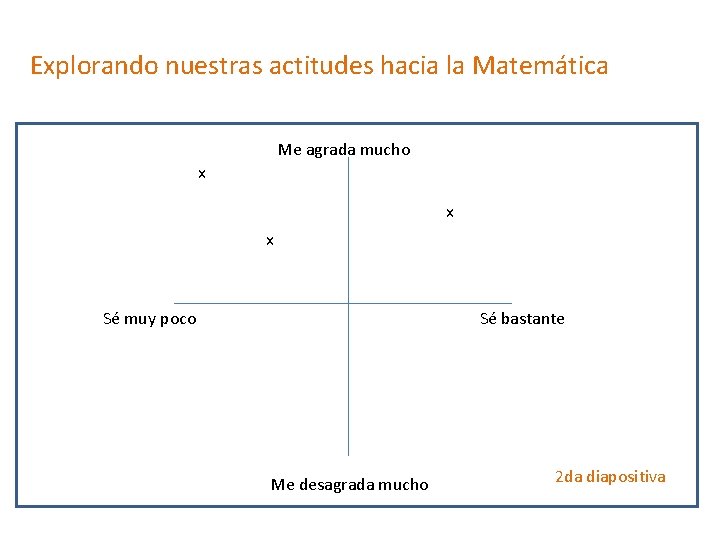 Explorando nuestras actitudes hacia la Matemática

Me agrada mucho

x

x

x

Sé muy poco

Sé bastante

Me desagrada mucho

2da diapositiva